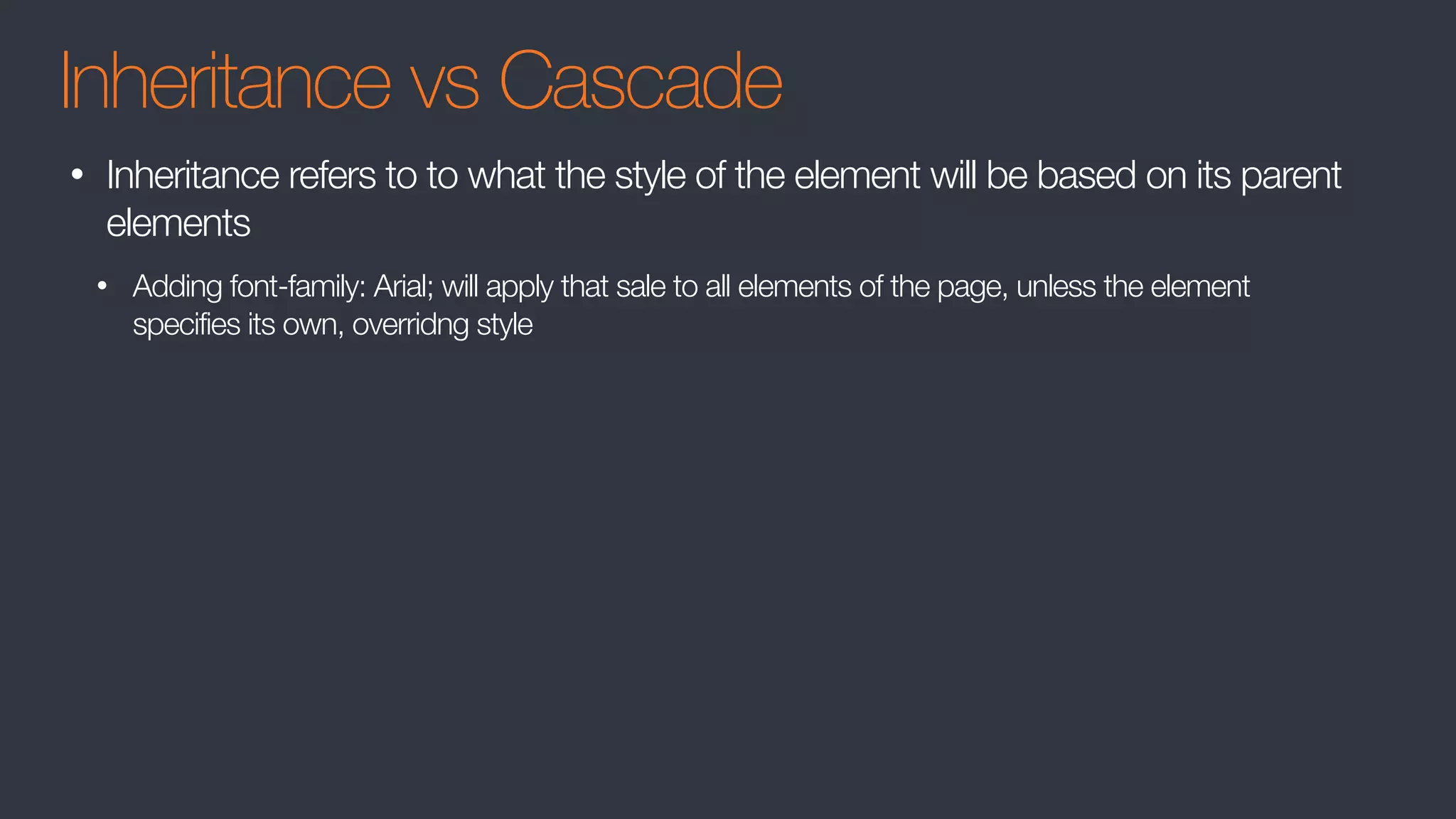 Inheritance vs Cascade

• Inheritance refers to to what the style of the element will be based on its parent elements

• Adding font-family: Arial; will apply that sale to all elements of the page, unless the element specifies its own, overridng style